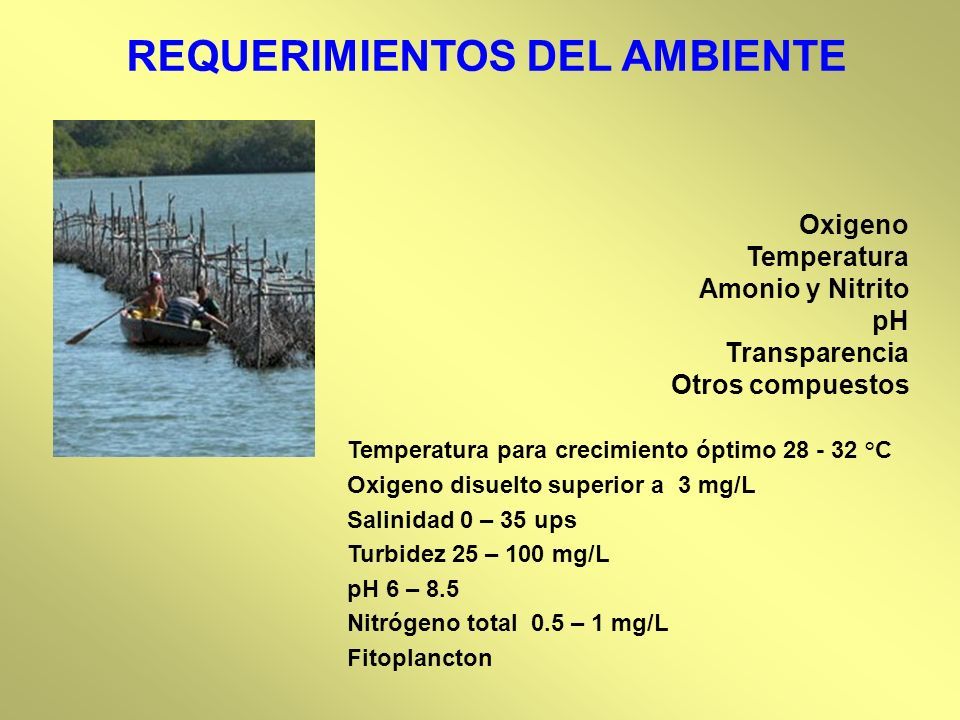 REQUERIMIENTOS DEL AMBIENTE

Oxigeno
Temperatura
Amonio y Nitrito
pH
Transparencia
Otros compuestos

Temperatura para crecimiento óptimo 28 - 32 °C
Oxigeno disuelto superior a 3 mg/L
Salinidad 0 – 35 ups
Turbidez 25 – 100 mg/L
pH 6 – 8.5
Nitrógeno total 0.5 – 1 mg/L
Fitoplancton